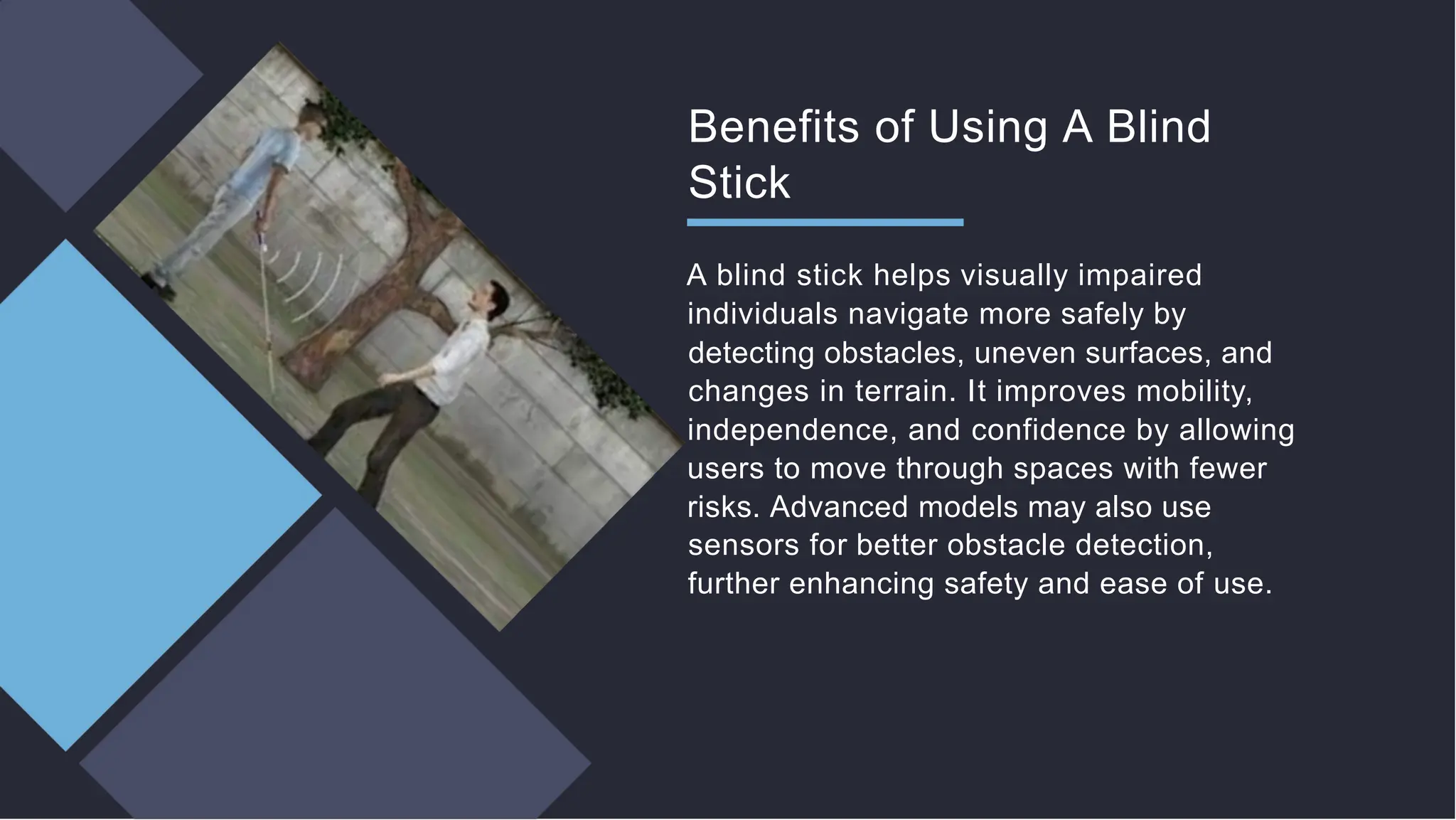 Benefits of Using A Blind Stick

A blind stick helps visually impaired individuals navigate more safely by detecting obstacles, uneven surfaces, and changes in terrain. It improves mobility, independence, and confidence by allowing users to move through spaces with fewer risks. Advanced models may also use sensors for better obstacle detection, further enhancing safety and ease of use.